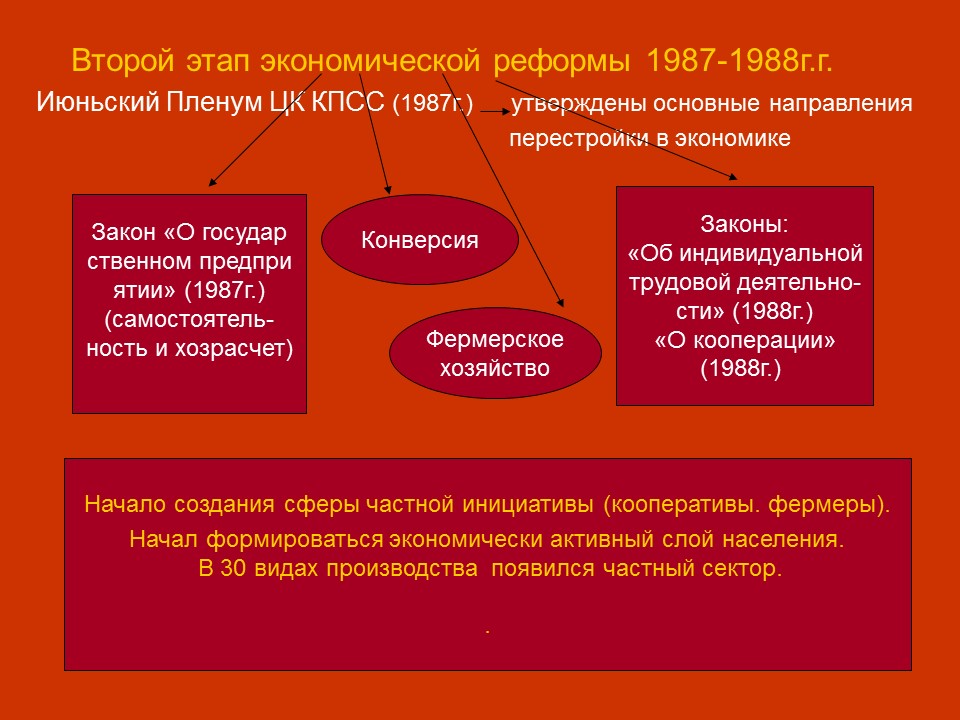 Второй этап экономической реформы 1987-1988г.г.

Июньский Пленум ЦК КПСС (1987г.) утверждены основные направления перестройки в экономике

Закон «О государ ственном предпри ятии» (1987г.) (самостоятельность и хозрасчет)

Конверсия

Фермерское хозяйство

Законы: «Об индивидуальной трудовой деятельности» (1988г.) «О кооперации» (1988г.)

Начало создания сферы частной инициативы (кооперативы. фермеры).

Начал формироваться экономически активный слой населения. В 30 видах производства появился частный сектор.

.